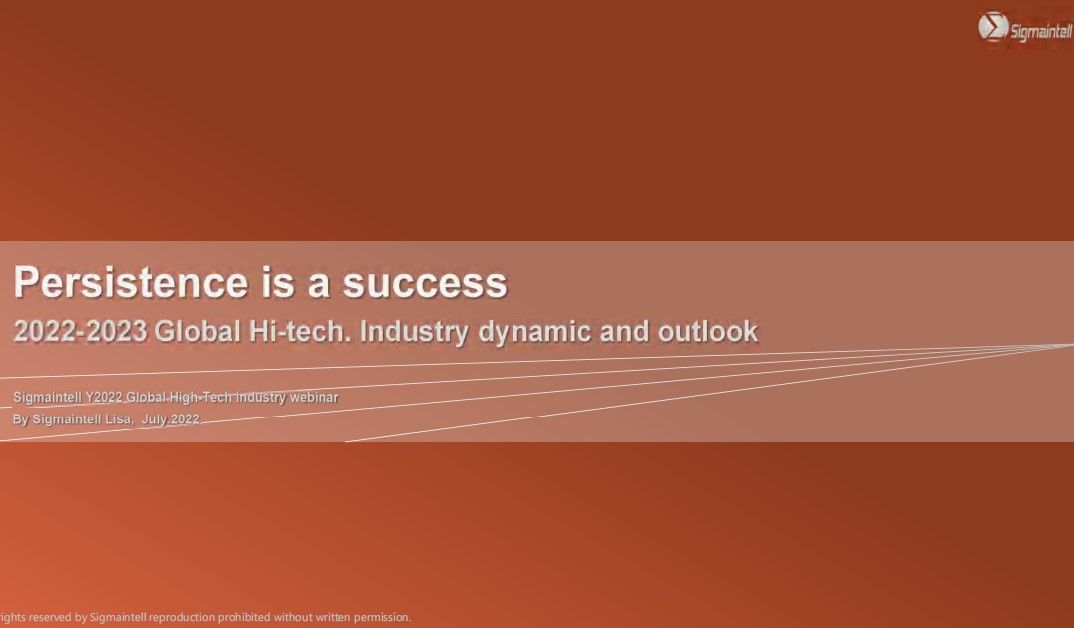 Sigmaintell

Persistence is a success

2022-2023 Global Hi-tech. Industry dynamic and outlook

Sigmaintell Y2022 Global High-Tech industry webinar

By Sigmaintell Lisa, July.2022

ights reserved by Sigmaintell reproduction prohibited without written permission.